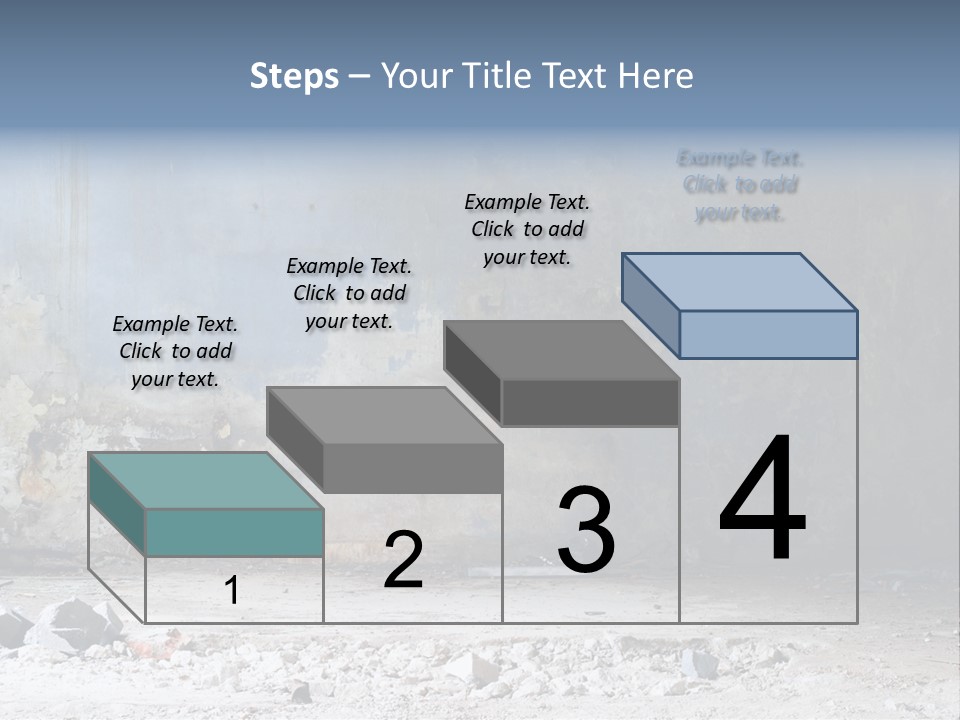 Steps – Your Title Text Here

Example Text. Click to add your text.

Example Text. Click to add your text.

Example Text. Click to add your text.

Example Text. Click to add your text.

1

2

3

4